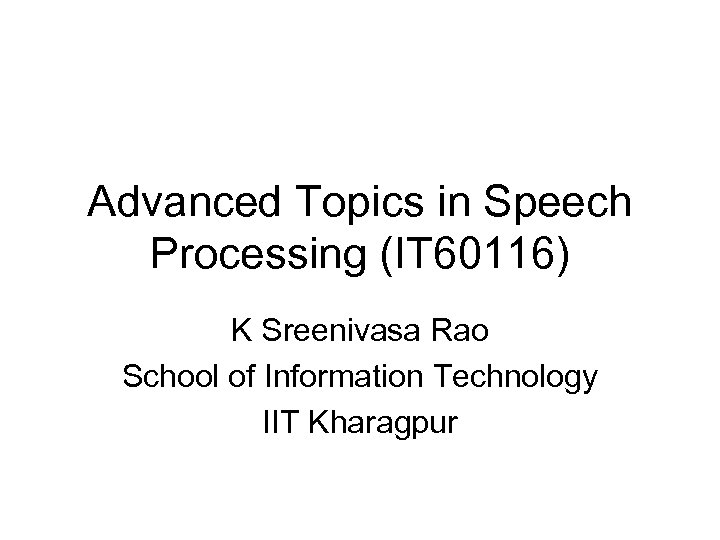 Advanced Topics in Speech Processing (IT60116)

K Sreenivasa Rao
School of Information Technology
IIT Kharagpur